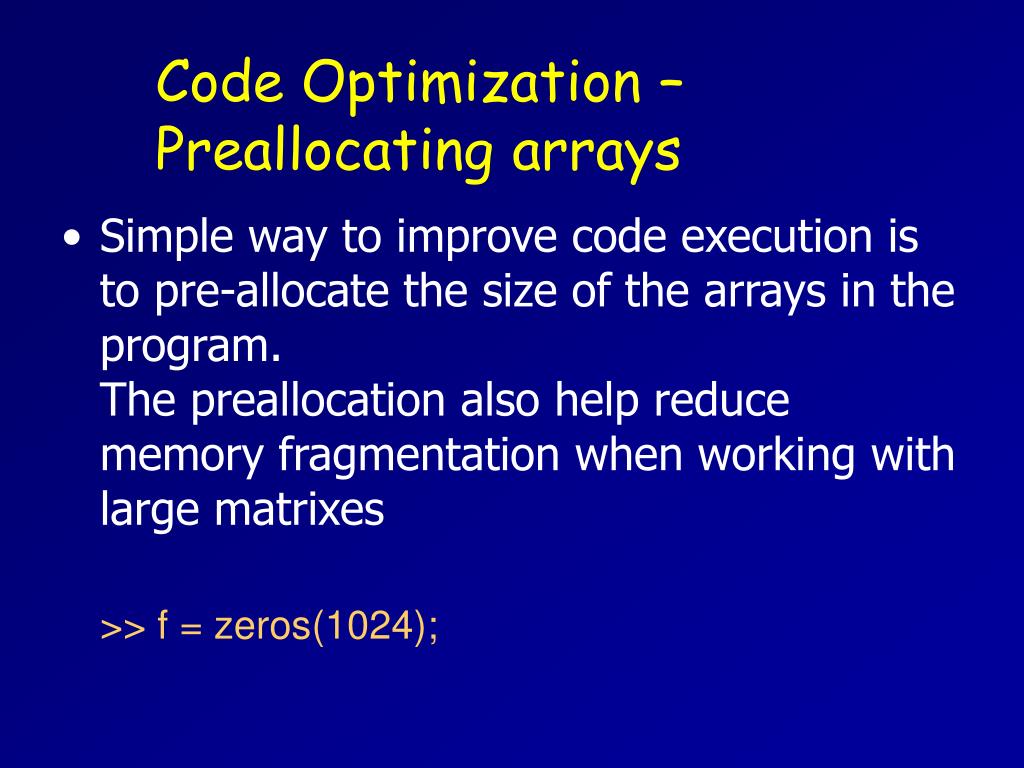 Code Optimization – Preallocating arrays

• Simple way to improve code execution is to pre-allocate the size of the arrays in the program.
The preallocation also help reduce memory fragmentation when working with large matrixes

>> f = zeros(1024);